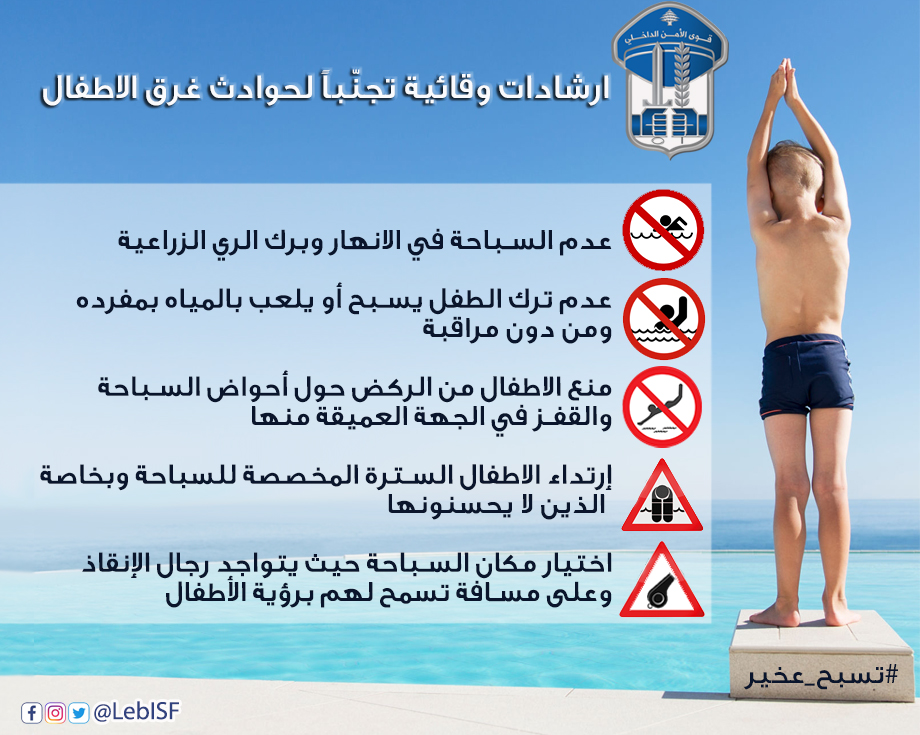 قوى الأمن الداخلي

ارشادات وقائية تجنّباً لحوادث غرق الاطفال

عدم السباحة في الانهار وبرك الري الزراعية

عدم ترك الطفل يسبح أو يلعب بالمياه بمفرده ومن دون مراقبة

منع الاطفال من الركض حول أحواض السباحة والقفز في الجهة العميقة منها

إرتداء الاطفال السترة المخصصة للسباحة وبخاصة الذين لا يحسنونها

اختيار مكان السباحة حيث يتواجد رجال الإنقاذ وعلى مسافة تسمح لهم برؤية الأطفال

#تسبح_عخير

@LebISF